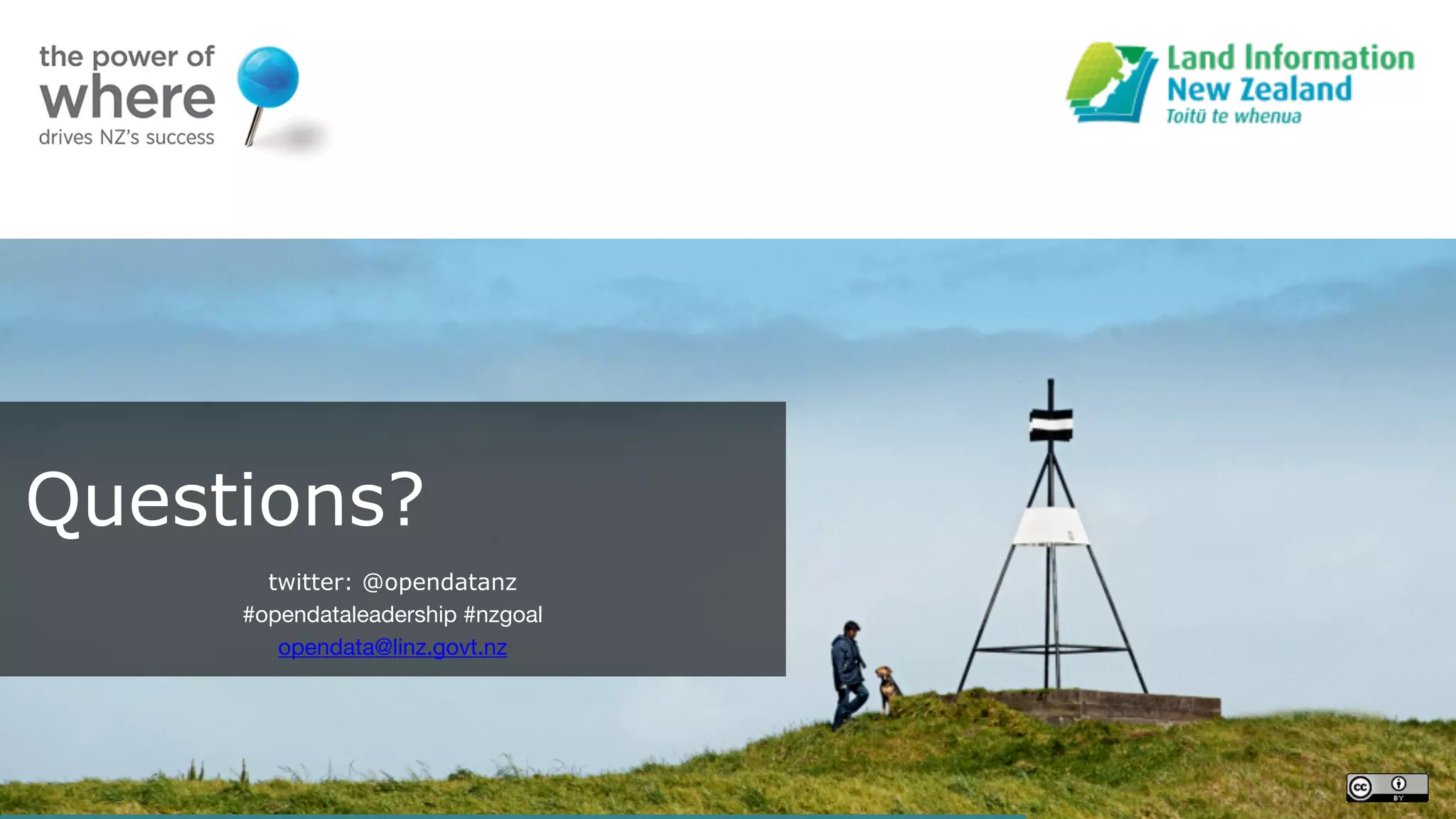 the power of
where
drives NZ's success

Land Information
New Zealand
Toitū te whenua

Questions?

twitter: @opendatanz
#opendataleadership #nzgoal
opendata@linz.govt.nz

cc BY